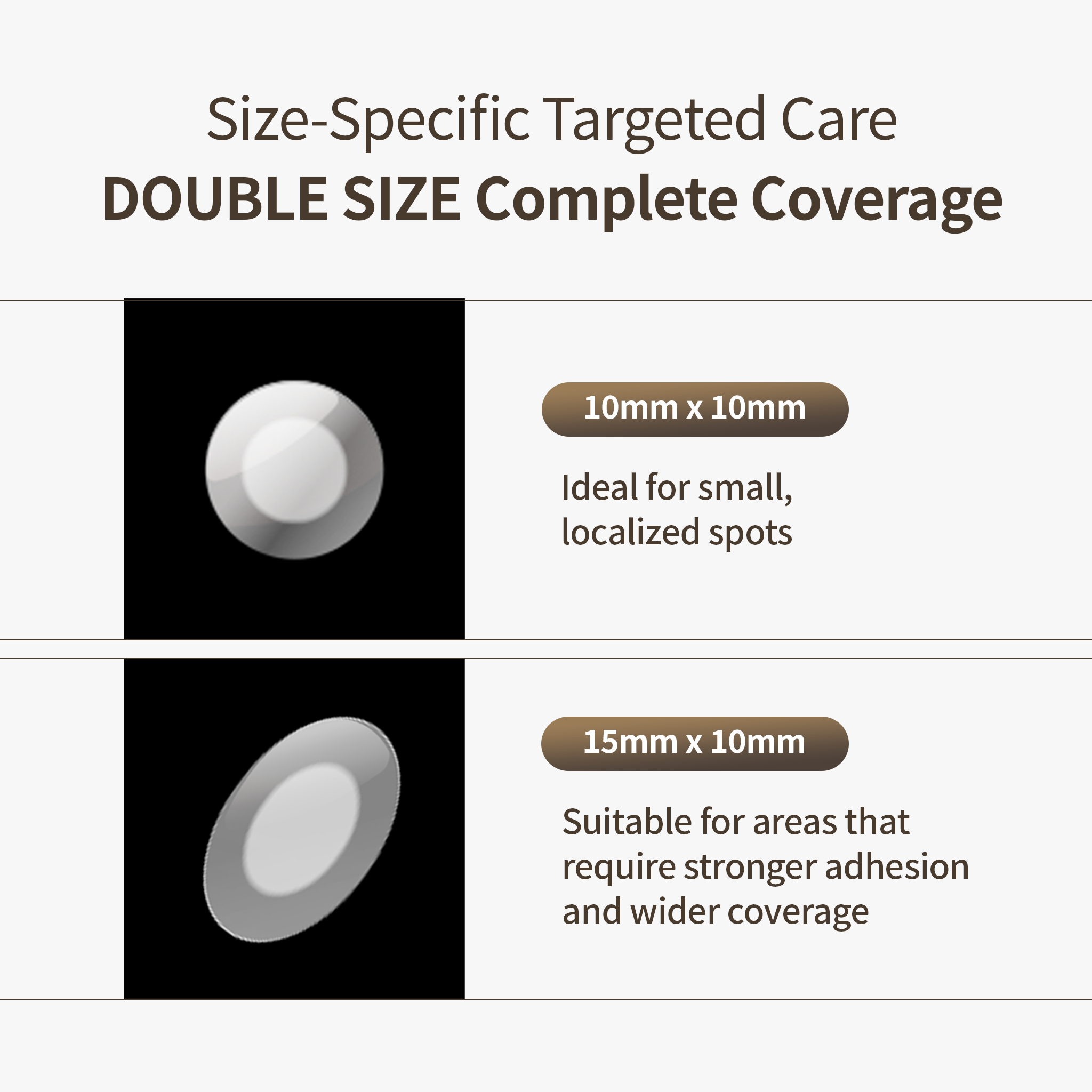 Size-Specific Targeted Care
DOUBLE SIZE Complete Coverage

10mm x 10mm

Ideal for small, localized spots

15mm x 10mm

Suitable for areas that require stronger adhesion and wider coverage